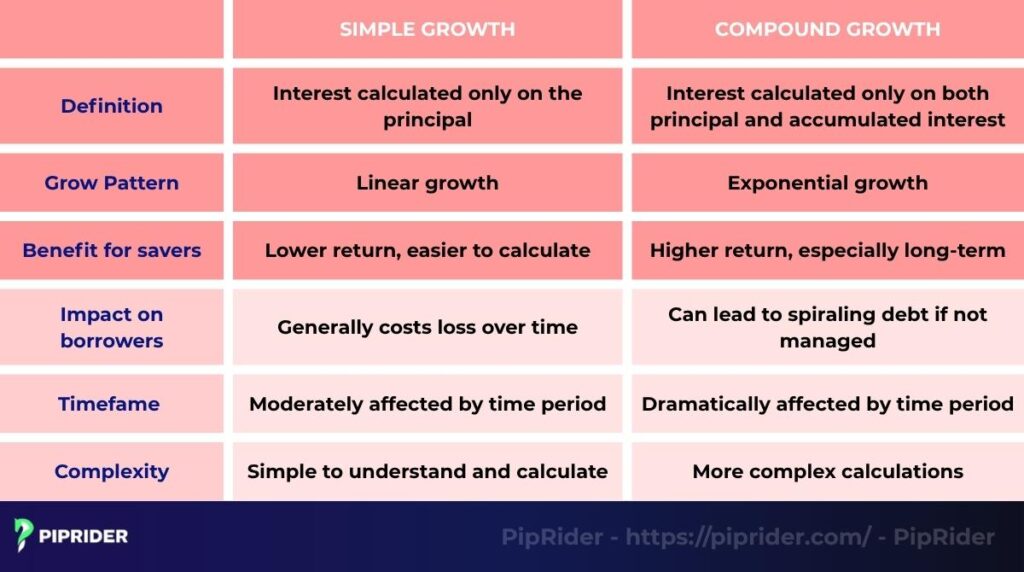 | | SIMPLE GROWTH | COMPOUND GROWTH |
|---|---|---|
| Definition | Interest calculated only on the principal | Interest calculated only on both principal and accumulated interest |
| Grow Pattern | Linear growth | Exponential growth |
| Benefit for savers | Lower return, easier to calculate | Higher return, especially long-term |
| Impact on borrowers | Generally costs loss over time | Can lead to spiraling debt if not managed |
| Timefame | Moderately affected by time period | Dramatically affected by time period |
| Complexity | Simple to understand and calculate | More complex calculations |

PIPRIDER

PipRider - https://piprider.com/ - PipRider